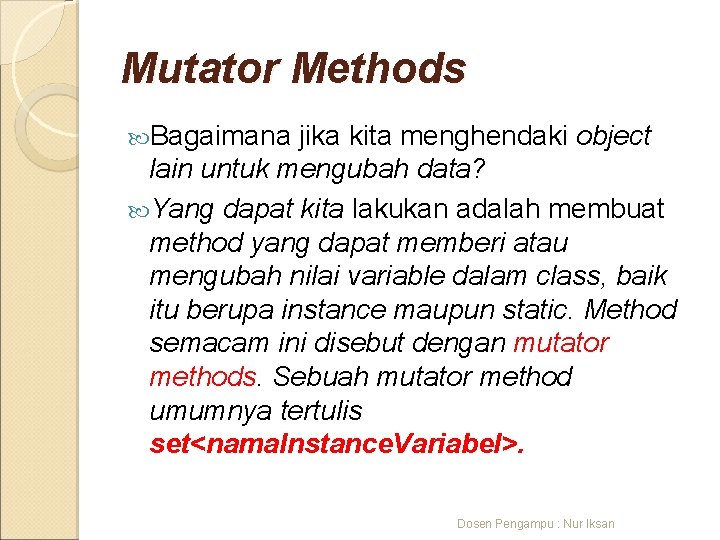 Mutator Methods

Bagaimana jika kita menghendaki object lain untuk mengubah data?

Yang dapat kita lakukan adalah membuat method yang dapat memberi atau mengubah nilai variable dalam class, baik itu berupa instance maupun static. Method semacam ini disebut dengan mutator methods. Sebuah mutator method umumnya tertulis set<namaInstanceVariabel>.

Dosen Pengampu : Nur Iksan